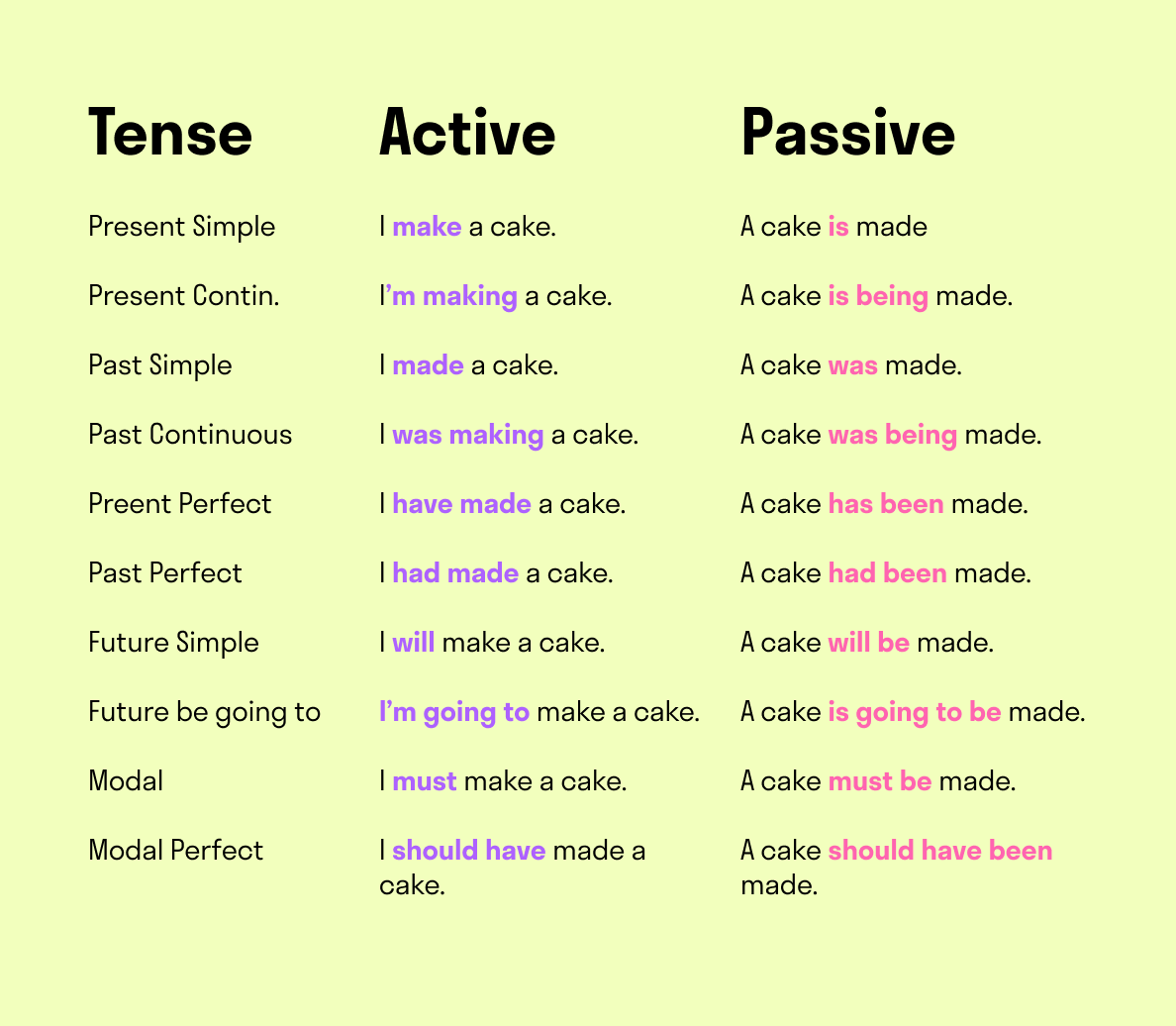 | Tense | Active | Passive |
|---|---|---|
| Present Simple | I make a cake. | A cake is made |
| Present Contin. | I'm making a cake. | A cake is being made. |
| Past Simple | I made a cake. | A cake was made. |
| Past Continuous | I was making a cake. | A cake was being made. |
| Preent Perfect | I have made a cake. | A cake has been made. |
| Past Perfect | I had made a cake. | A cake had been made. |
| Future Simple | I will make a cake. | A cake will be made. |
| Future be going to | I'm going to make a cake. | A cake is going to be made. |
| Modal | I must make a cake. | A cake must be made. |
| Modal Perfect | I should have made a cake. | A cake should have been made. |